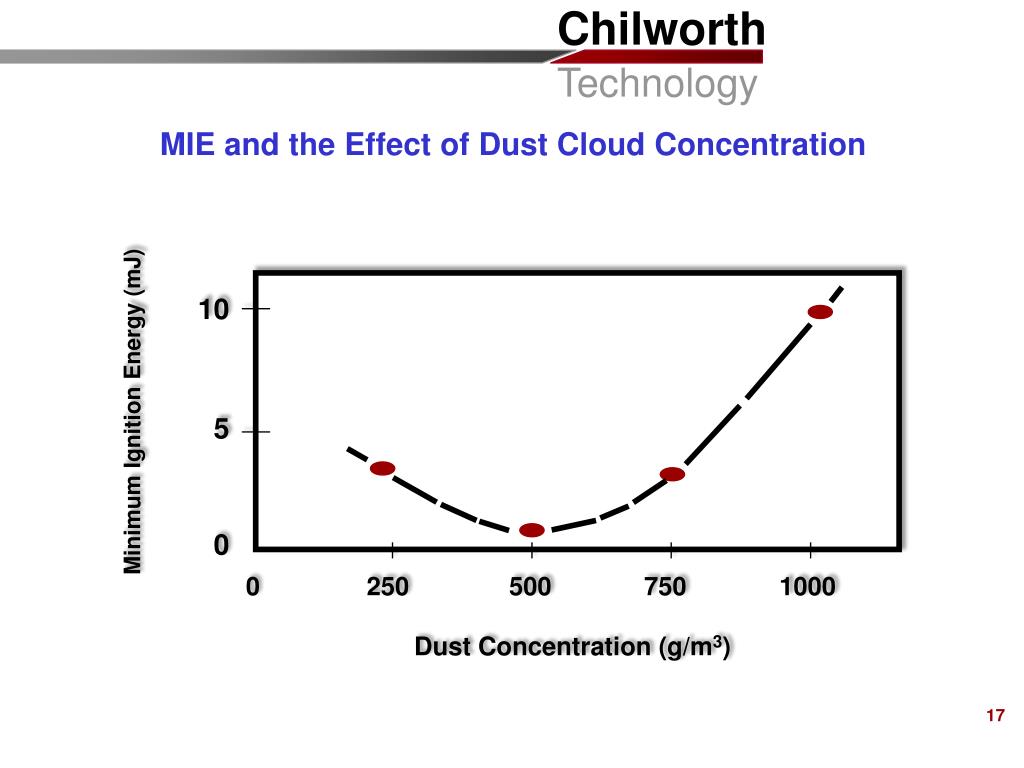 Chilworth
Technology

MIE and the Effect of Dust Cloud Concentration

Minimum Ignition Energy (mJ)

10
5
0

0
250
500
750
1000

Dust Concentration (g/m$^3$)

17